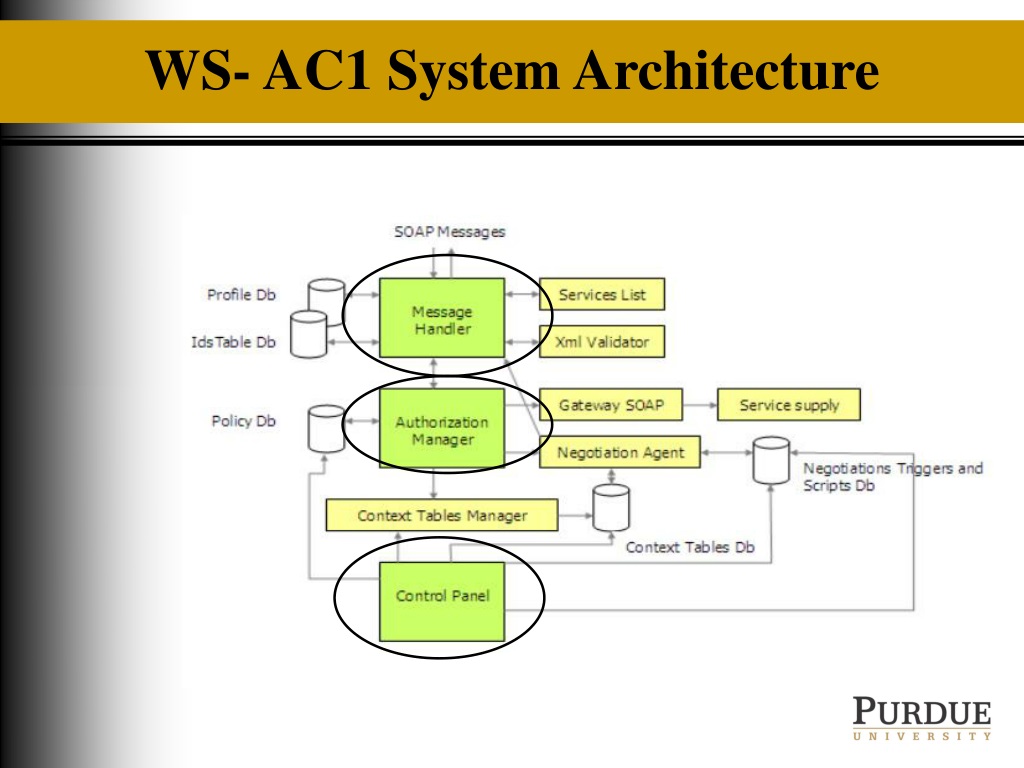 WS- AC1 System Architecture

SOAP Messages

Profile Db

IdsTable Db

Message Handler

Services List

Xml Validator

Policy Db

Authorization Manager

Gateway SOAP

Service supply

Negotiation Agent

Negotiations Triggers and Scripts Db

Context Tables Manager

Context Tables Db

Control Panel

PURDUE
UNIVERSITY